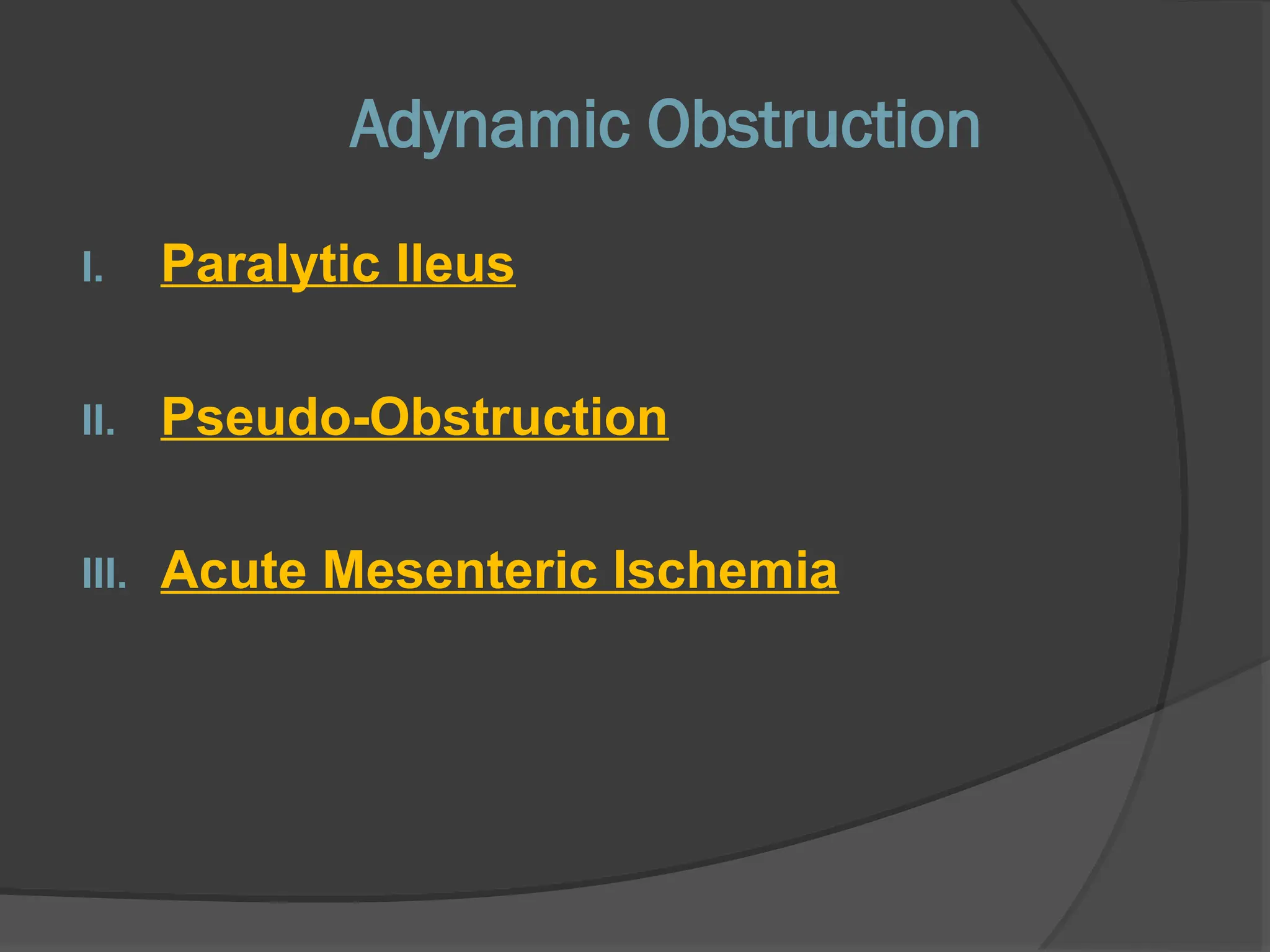 Adynamic Obstruction

I. Paralytic Ileus

II. Pseudo-Obstruction

III. Acute Mesenteric Ischemia